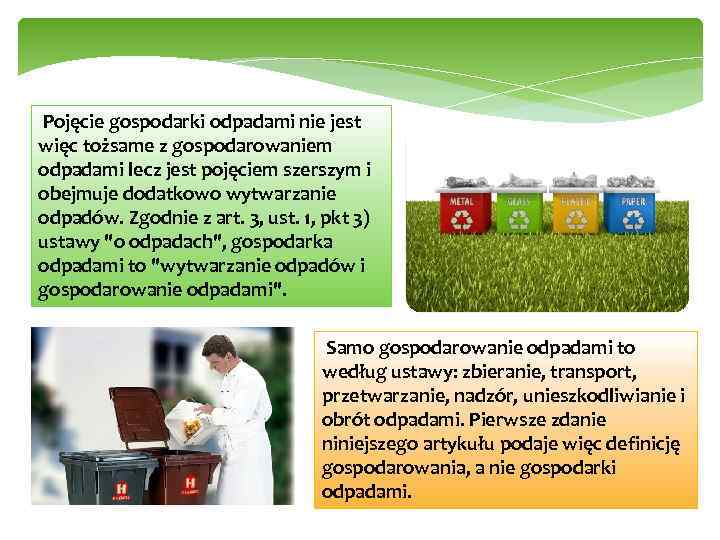 Pojęcie gospodarki odpadami nie jest więc tożsame z gospodarowaniem odpadami lecz jest pojęciem szerszym i obejmuje dodatkowo wytwarzanie odpadów. Zgodnie z art. 3, ust. 1, pkt 3) ustawy "o odpadach", gospodarka odpadami to "wytwarzanie odpadów i gospodarowanie odpadami".

METAL GLASS PLASTIC PAPER

Samo gospodarowanie odpadami to według ustawy: zbieranie, transport, przetwarzanie, nadzór, unieszkodliwianie i obrót odpadami. Pierwsze zdanie niniejszego artykułu podaje więc definicję gospodarowania, a nie gospodarki odpadami.